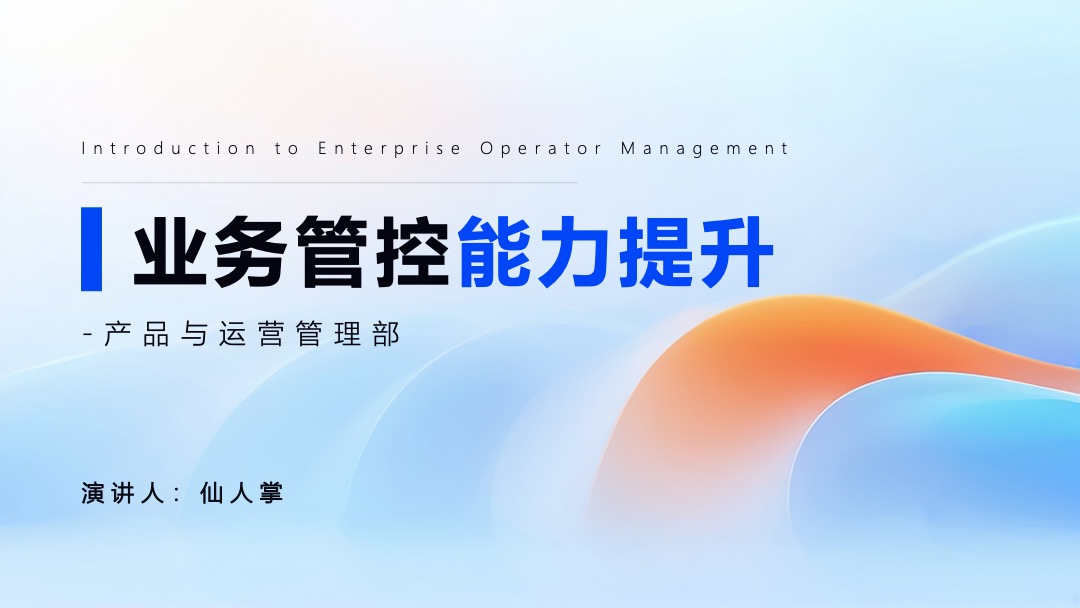 Introduction to Enterprise Operator Management

业务管控能力提升

-产品与运营管理部

演讲人：仙人掌